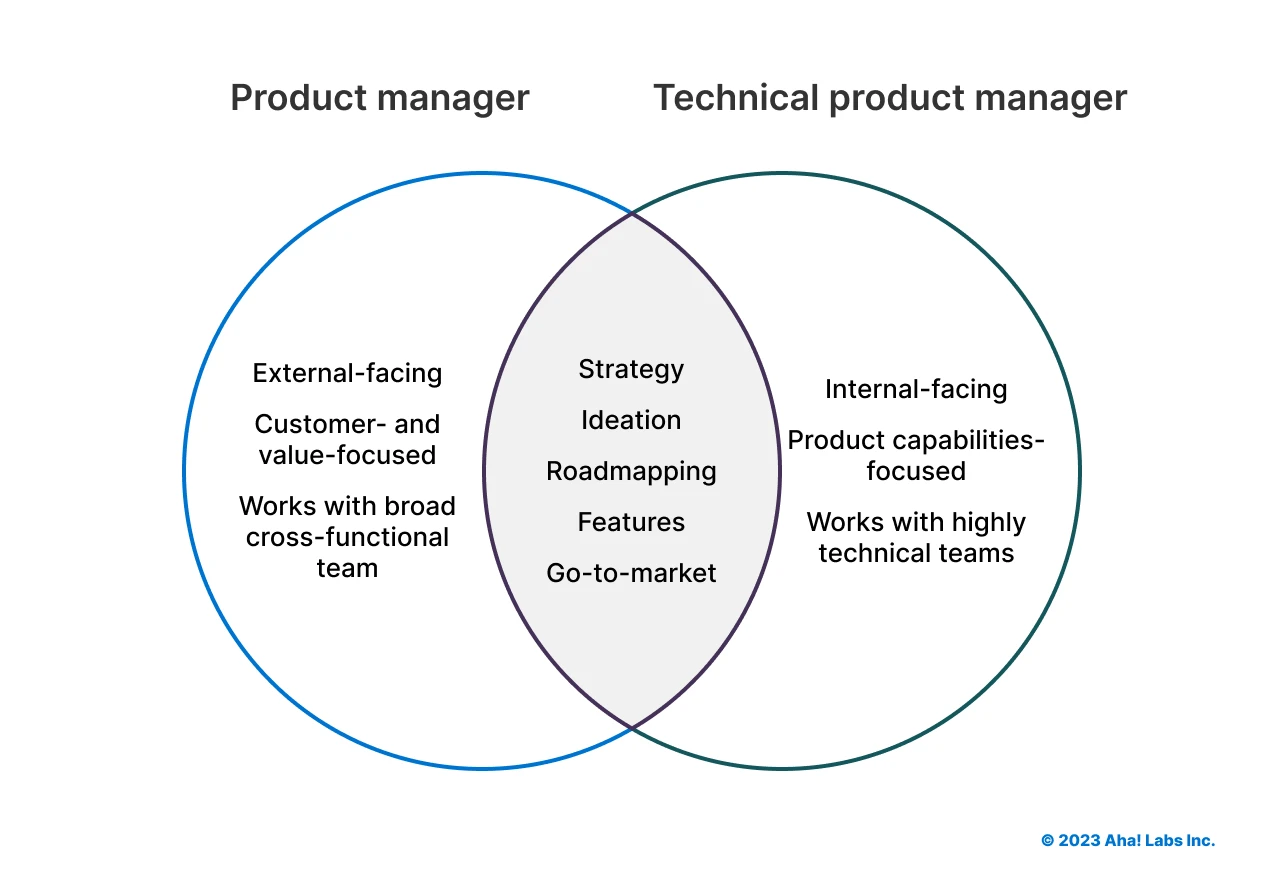 Product manager

Technical product manager

External-facing

Customer- and value-focused

Works with broad cross-functional team

Strategy

Ideation

Roadmapping

Features

Go-to-market

Internal-facing

Product capabilities-focused

Works with highly technical teams

© 2023 Aha! Labs Inc.